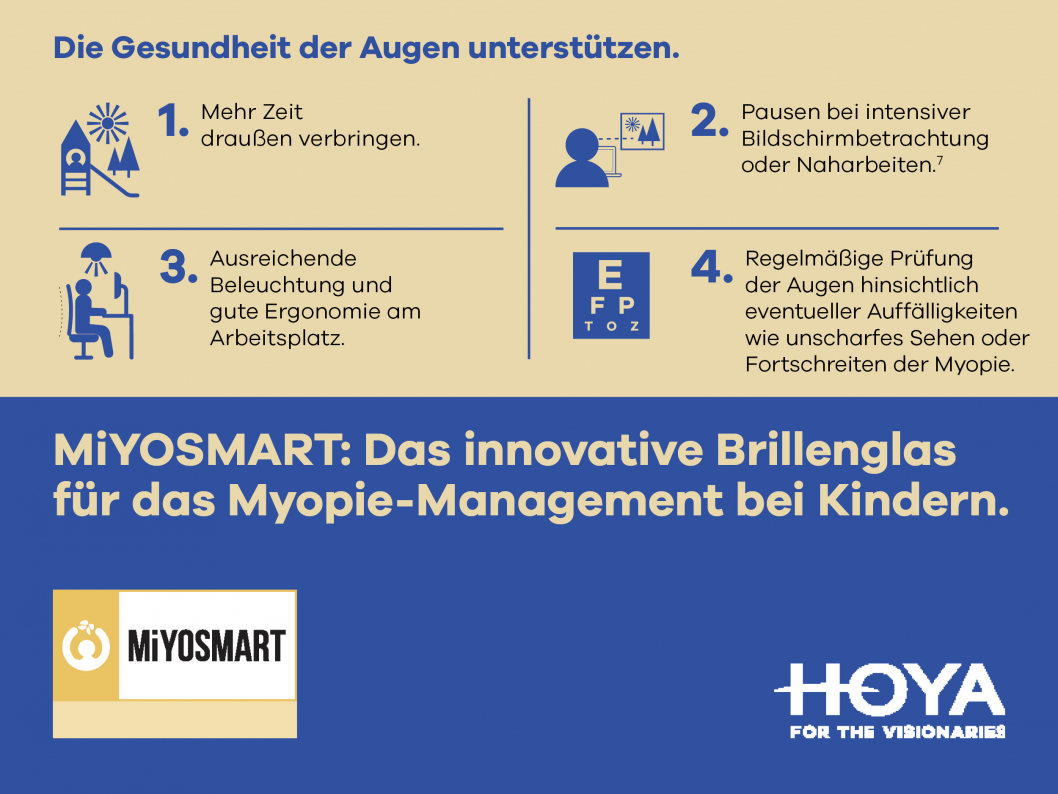 Die Gesundheit der Augen unterstützen.

1. Mehr Zeit draußen verbringen.

2. Pausen bei intensiver Bildschirmbetrachtung oder Naharbeiten.$^7$

3. Ausreichende Beleuchtung und gute Ergonomie am Arbeitsplatz.

E
F P
T O Z

4. Regelmäßige Prüfung der Augen hinsichtlich eventueller Auffälligkeiten wie unscharfes Sehen oder Fortschreiten der Myopie.

MiYOSMART: Das innovative Brillenglas für das Myopie-Management bei Kindern.

MiYOSMART

HOYA
FOR THE VISIONARIES